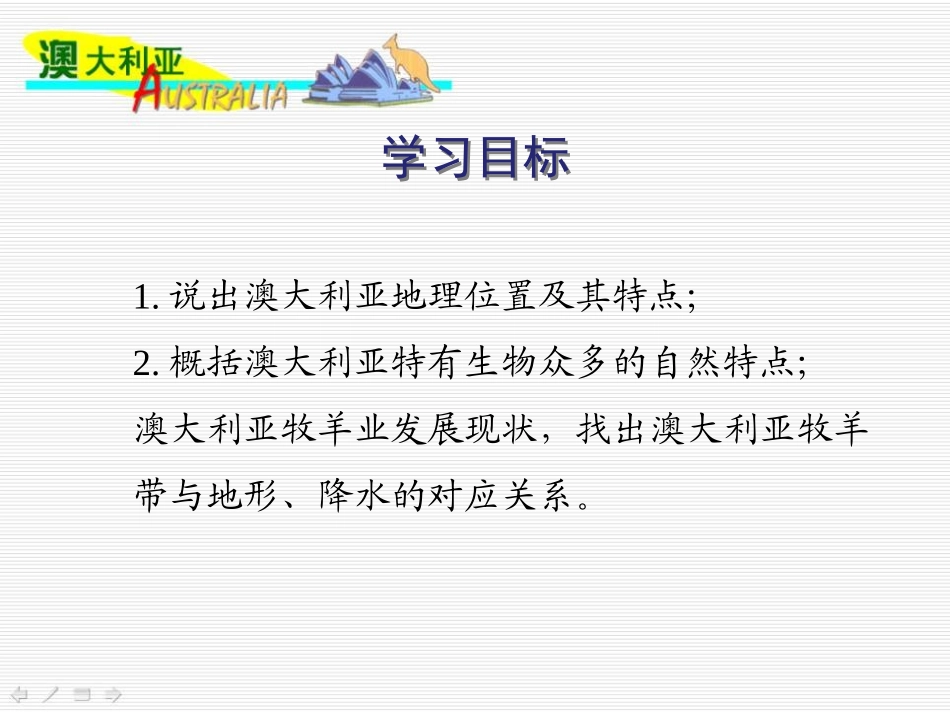 澳大利亚
AUSTRALIA

学习目标

1. 说出澳大利亚地理位置及其特点;
2. 概括澳大利亚特有生物众多的自然特点;
澳大利亚牧羊业发展现状，找出澳大利亚牧羊带与地形、降水的对应关系。